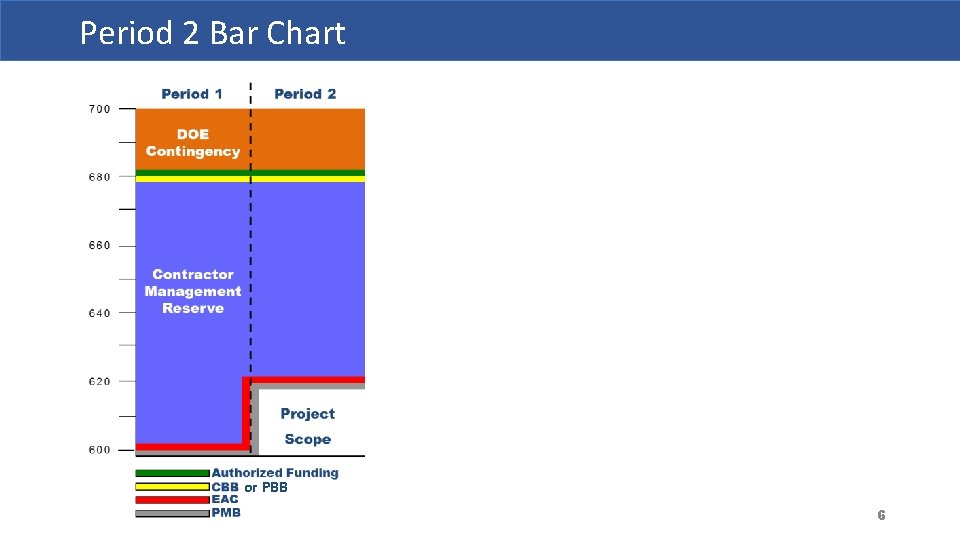 Period 2 Bar Chart

Period 1
Period 2

700
680
660
640
620
600

DOE Contingency

Contractor Management Reserve

Project Scope

Authorized Funding
CBB or PBB
EAC
PMB

6